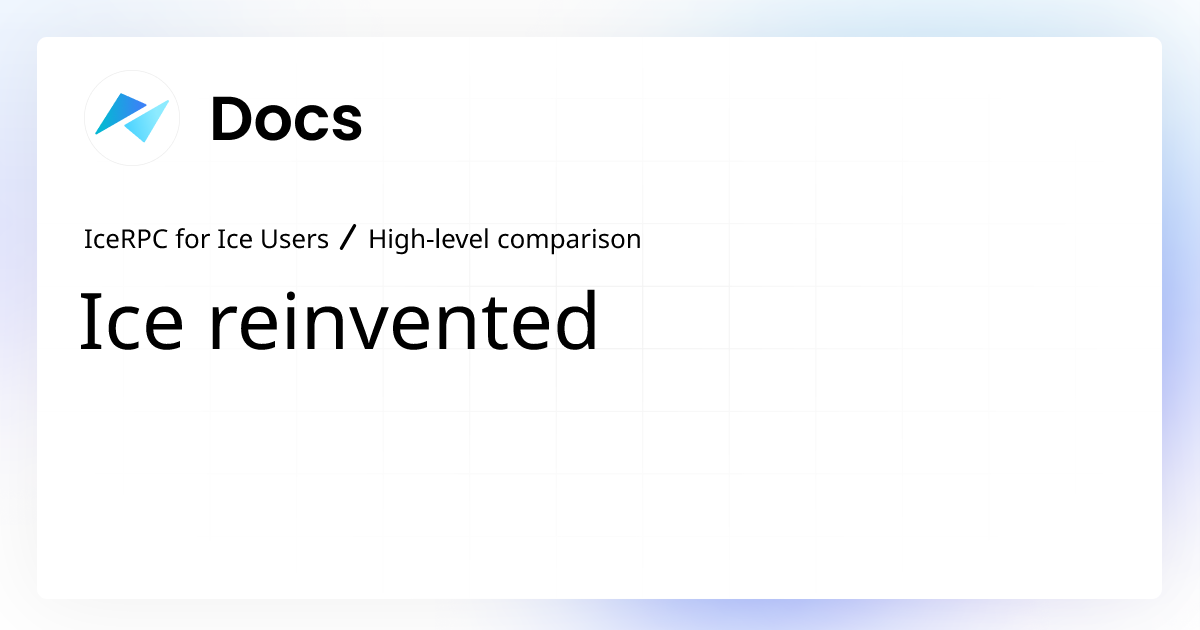 Docs

IceRPC for Ice Users / High-level comparison

Ice reinvented